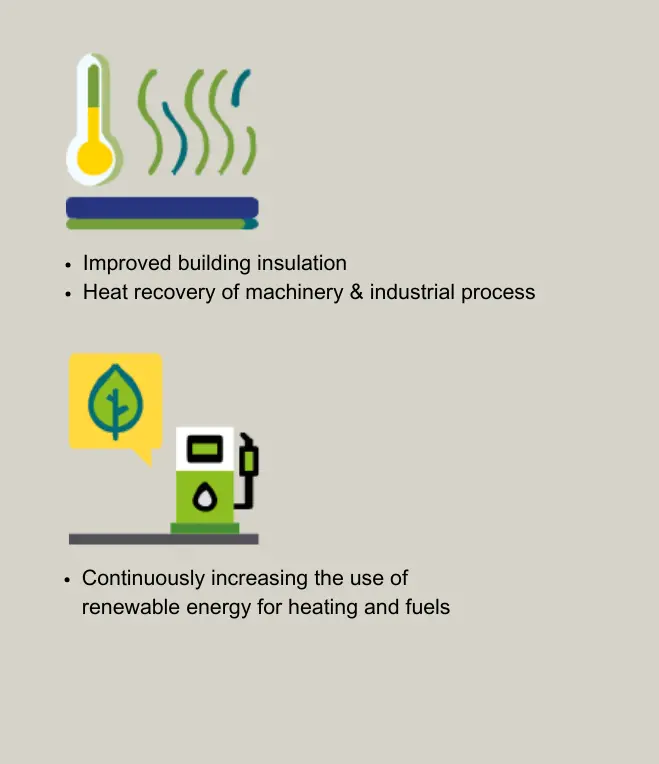 • Improved building insulation
• Heat recovery of machinery & industrial process

• Continuously increasing the use of renewable energy for heating and fuels